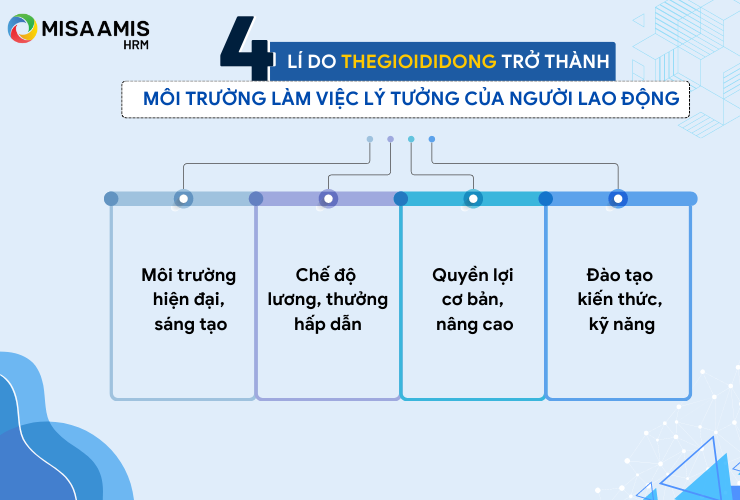 MISA AMIS
HRM

4 LÍ DO THEGIOIDIDONG TRỞ THÀNH
MÔI TRƯỜNG LÀM VIỆC LÝ TƯỞNG CỦA NGƯỜI LAO ĐỘNG

Môi trường hiện đại, sáng tạo

Chế độ lương, thưởng hấp dẫn

Quyền lợi cơ bản, nâng cao

Đào tạo kiến thức, kỹ năng